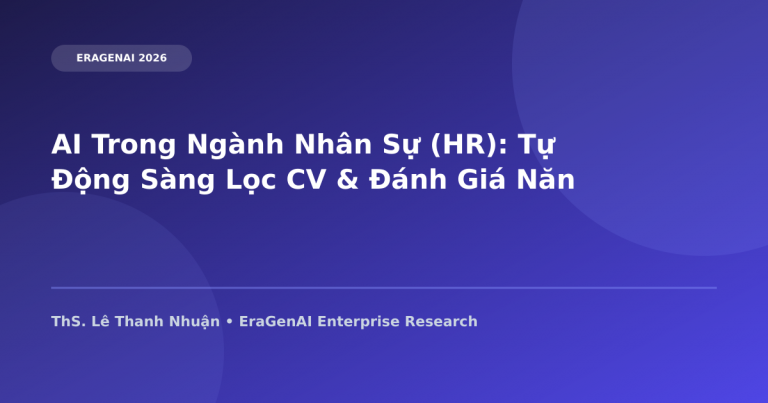 ERAGENAI 2026

AI Trong Ngành Nhân Sự (HR): Tự Động Sàng Lọc CV & Đánh Giá Năn

ThS. Lê Thanh Nhuận • EraGenAI Enterprise Research